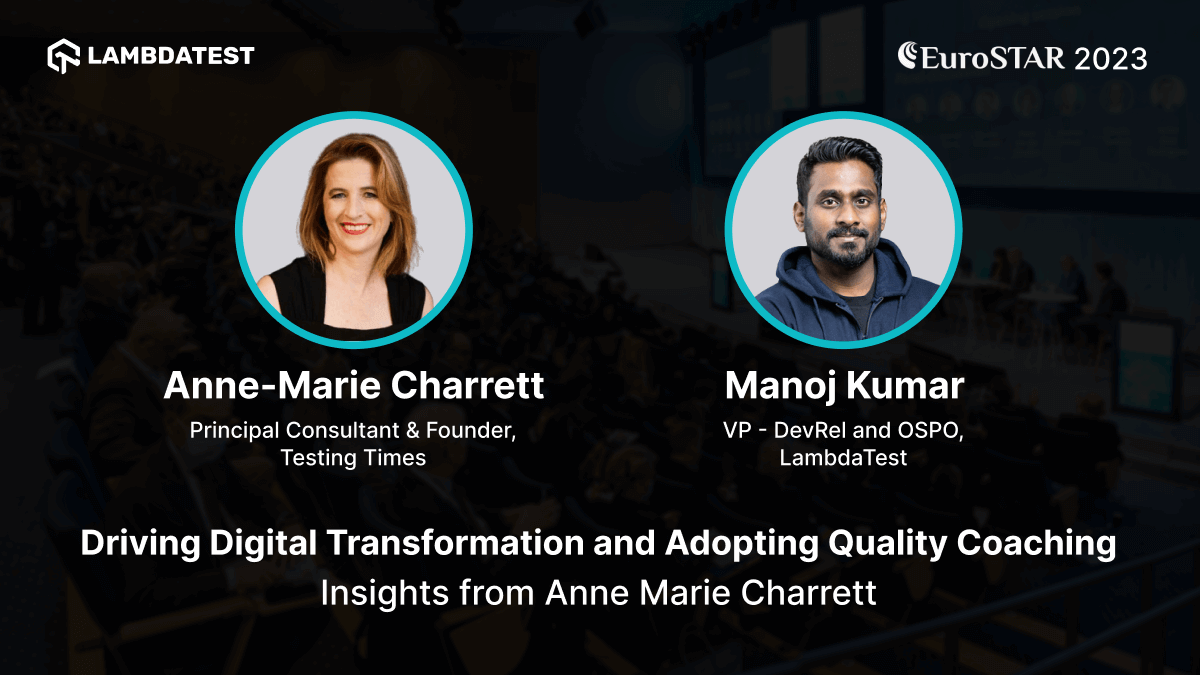 LAMBDATEST

EuroSTAR 2023

Anne-Marie Charrett
Principal Consultant & Founder, Testing Times

Manoj Kumar
VP - DevRel and OSPO, LambdaTest

Driving Digital Transformation and Adopting Quality Coaching
Insights from Anne Marie Charrett